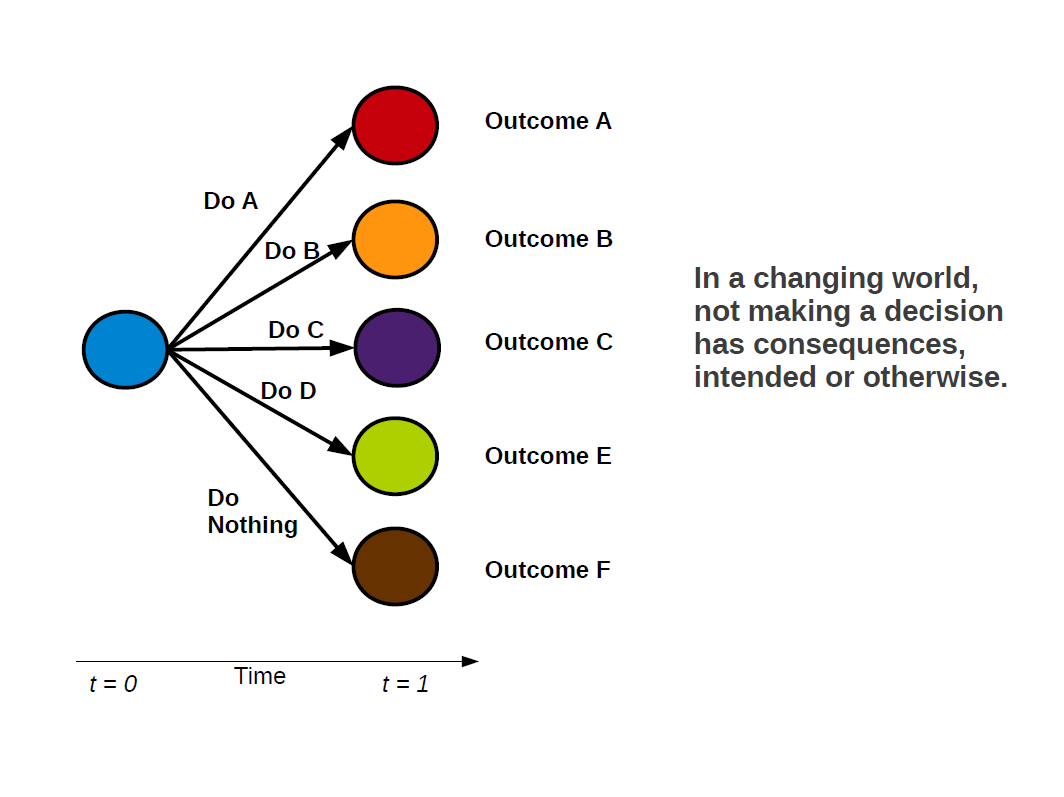 Do A
Do B
Do C
Do D
Do Nothing

Outcome A
Outcome B
Outcome C
Outcome E
Outcome F

$t = 0$
Time
$t = 1$

In a changing world, not making a decision has consequences, intended or otherwise.